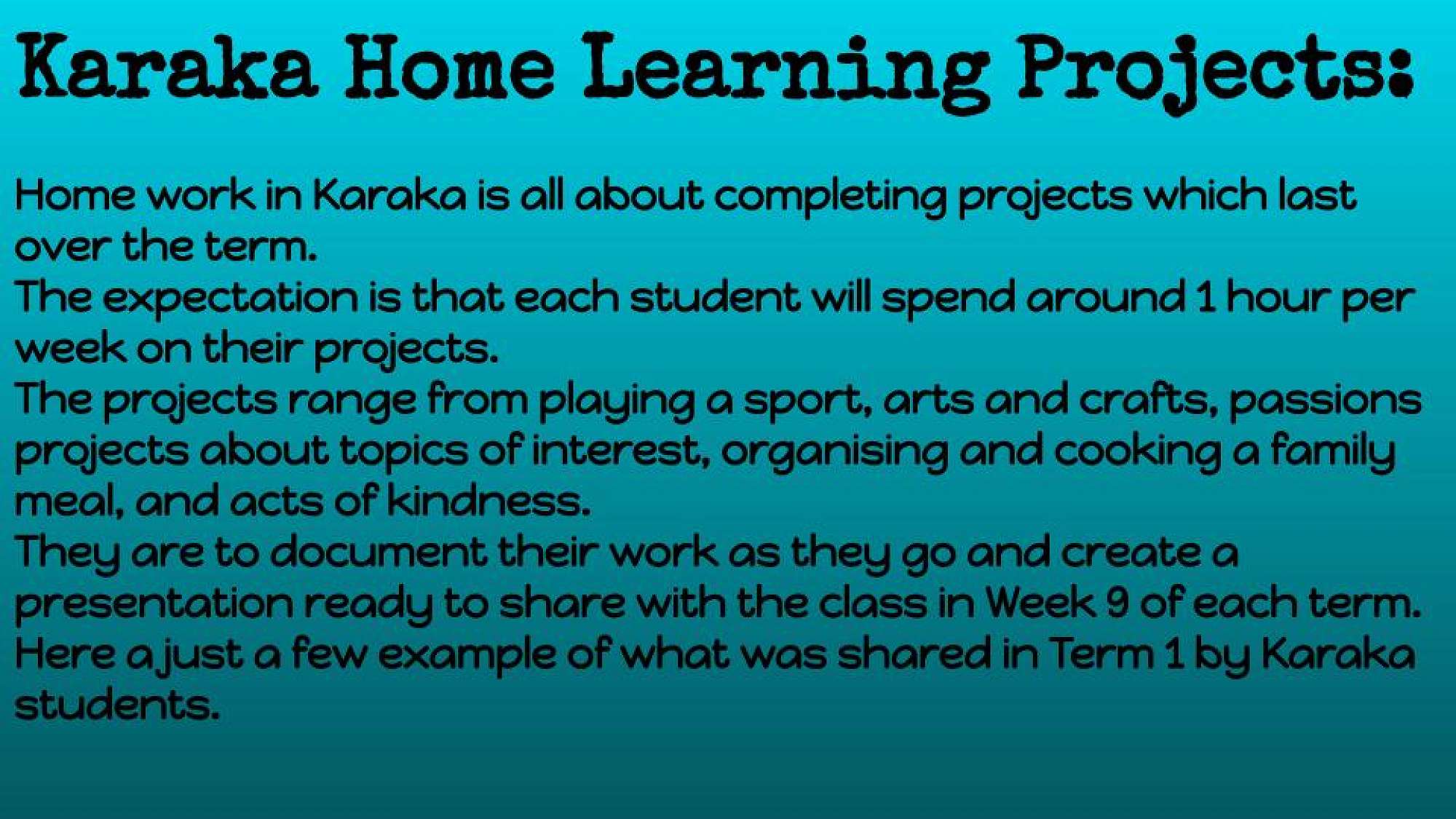 Karaka Home Learning Projects:

Home work in Karaka is all about completing projects which last over the term.
The expectation is that each student will spend around 1 hour per week on their projects.
The projects range from playing a sport, arts and crafts, passions projects about topics of interest, organising and cooking a family meal, and acts of kindness.
They are to document their work as they go and create a presentation ready to share with the class in Week 9 of each term.
Here a just a few example of what was shared in Term 1 by Karaka students.